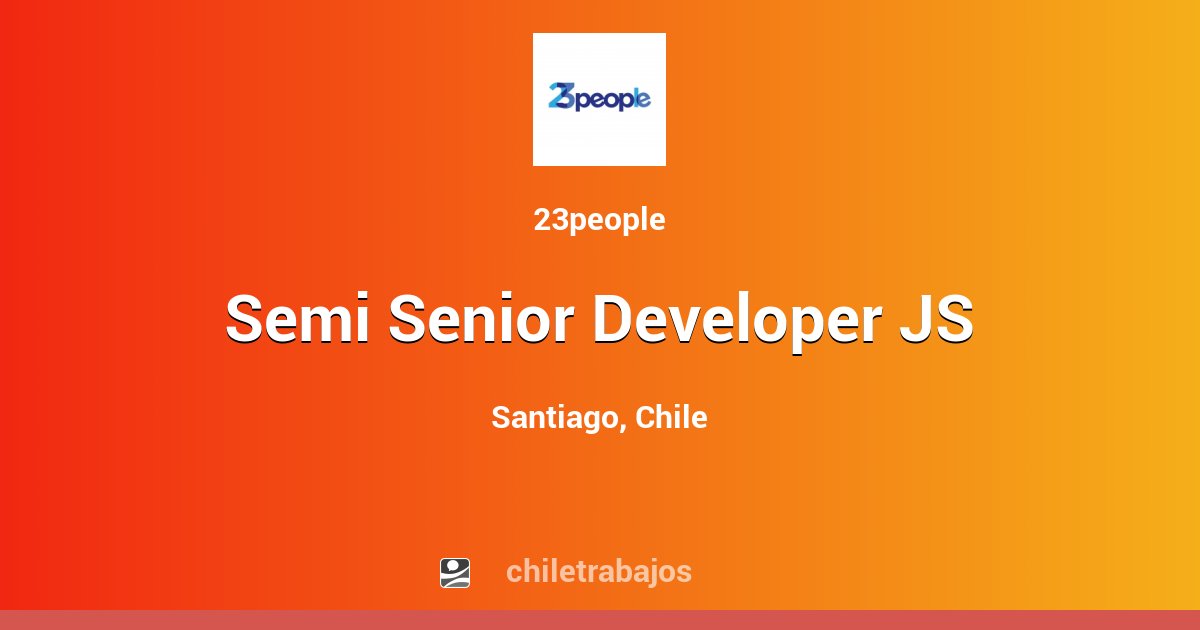 23people

23people

Semi Senior Developer JS

Santiago, Chile

chiletrabajos